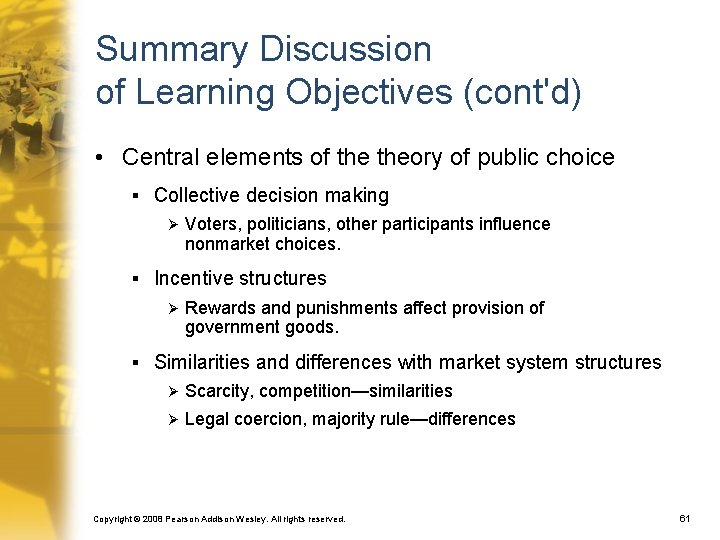 Summary Discussion of Learning Objectives (cont'd)

• Central elements of the theory of public choice

▪ Collective decision making

➢ Voters, politicians, other participants influence nonmarket choices.

▪ Incentive structures

➢ Rewards and punishments affect provision of government goods.

▪ Similarities and differences with market system structures

➢ Scarcity, competition—similarities

➢ Legal coercion, majority rule—differences

Copyright © 2008 Pearson Addison Wesley. All rights reserved.

61